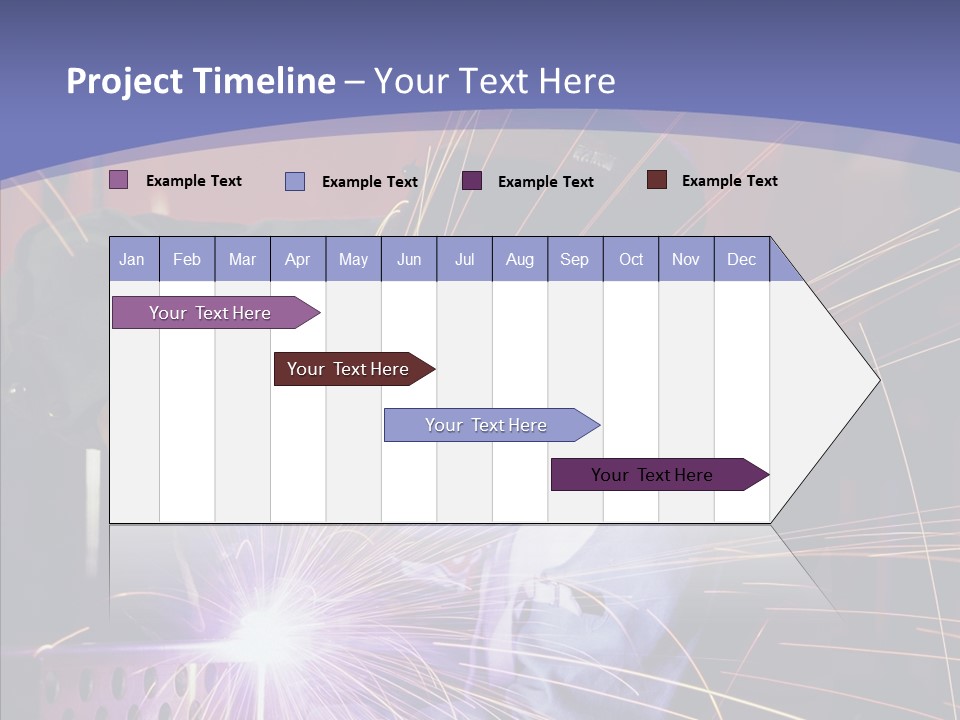 Project Timeline – Your Text Here

Example Text Example Text Example Text Example Text

| Jan | Feb | Mar | Apr | May | Jun | Jul | Aug | Sep | Oct | Nov | Dec |
|---|---|---|---|---|---|---|---|---|---|---|---|

Your Text Here

Your Text Here

Your Text Here

Your Text Here